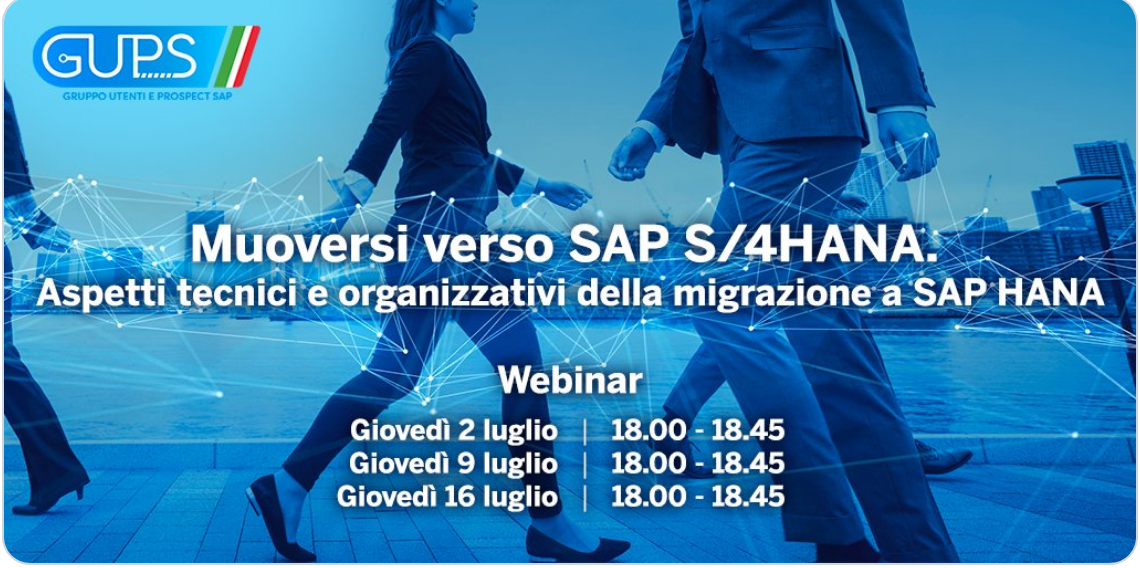 GUPS
GRUPPO UTENTI E PROSPECT SAP

Muoversi verso SAP S/4HANA.
Aspetti tecnici e organizzativi della migrazione a SAP HANA

Webinar

Giovedì 2 luglio | 18.00 - 18.45
Giovedì 9 luglio | 18.00 - 18.45
Giovedì 16 luglio | 18.00 - 18.45